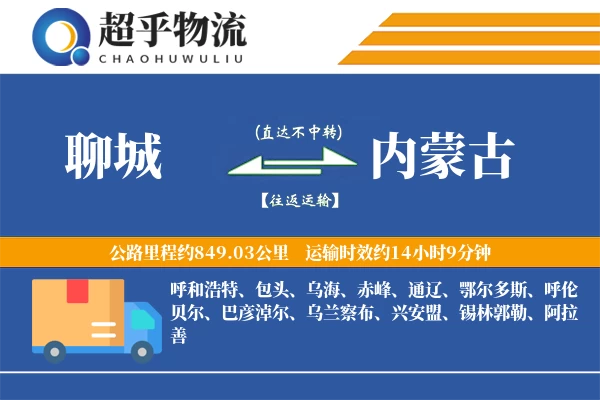 超乎物流
CHAOHUWULIU

聊城

(直达不中转)

【往返运输】

内蒙古

公路里程约849.03公里 运输时效约14小时9分钟

呼和浩特、包头、乌海、赤峰、通辽、鄂尔多斯、呼伦贝尔、巴彦淖尔、乌兰察布、兴安盟、锡林郭勒、阿拉善